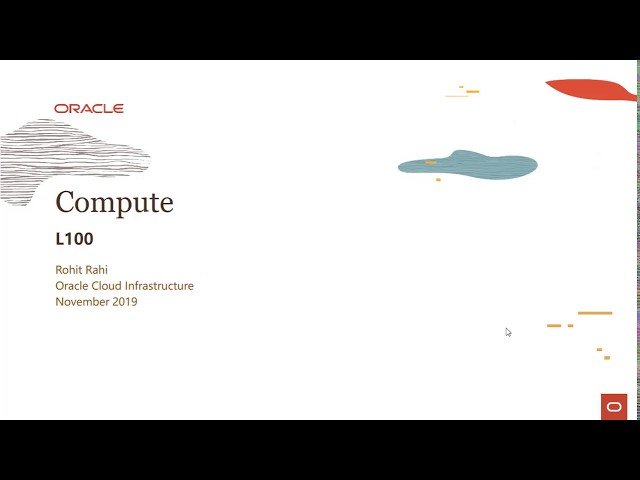 ORACLE

Compute

L100

Rohit Rahi
Oracle Cloud Infrastructure
November 2019